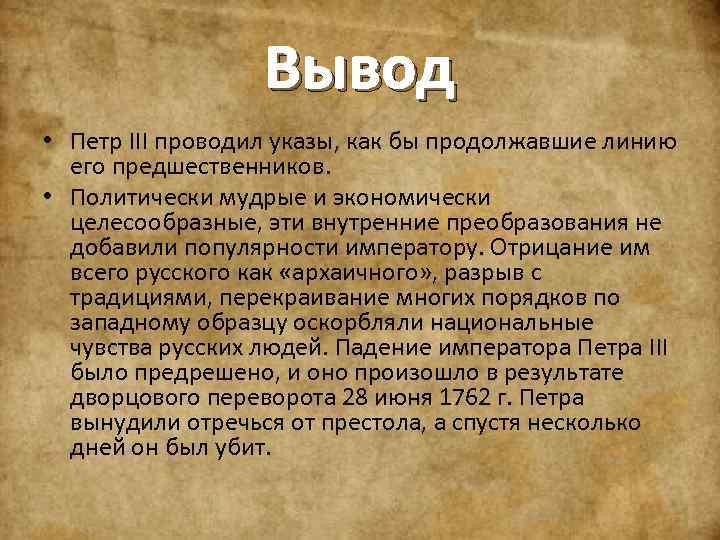 Вывод

• Петр III проводил указы, как бы продолжавшие линию его предшественников.

• Политически мудрые и экономически целесообразные, эти внутренние преобразования не добавили популярности императору. Отрицание им всего русского как «архаичного», разрыв с традициями, перекраивание многих порядков по западному образцу оскорбляли национальные чувства русских людей. Падение императора Петра III было предрешено, и оно произошло в результате дворцового переворота 28 июня 1762 г. Петра вынудили отречься от престола, а спустя несколько дней он был убит.